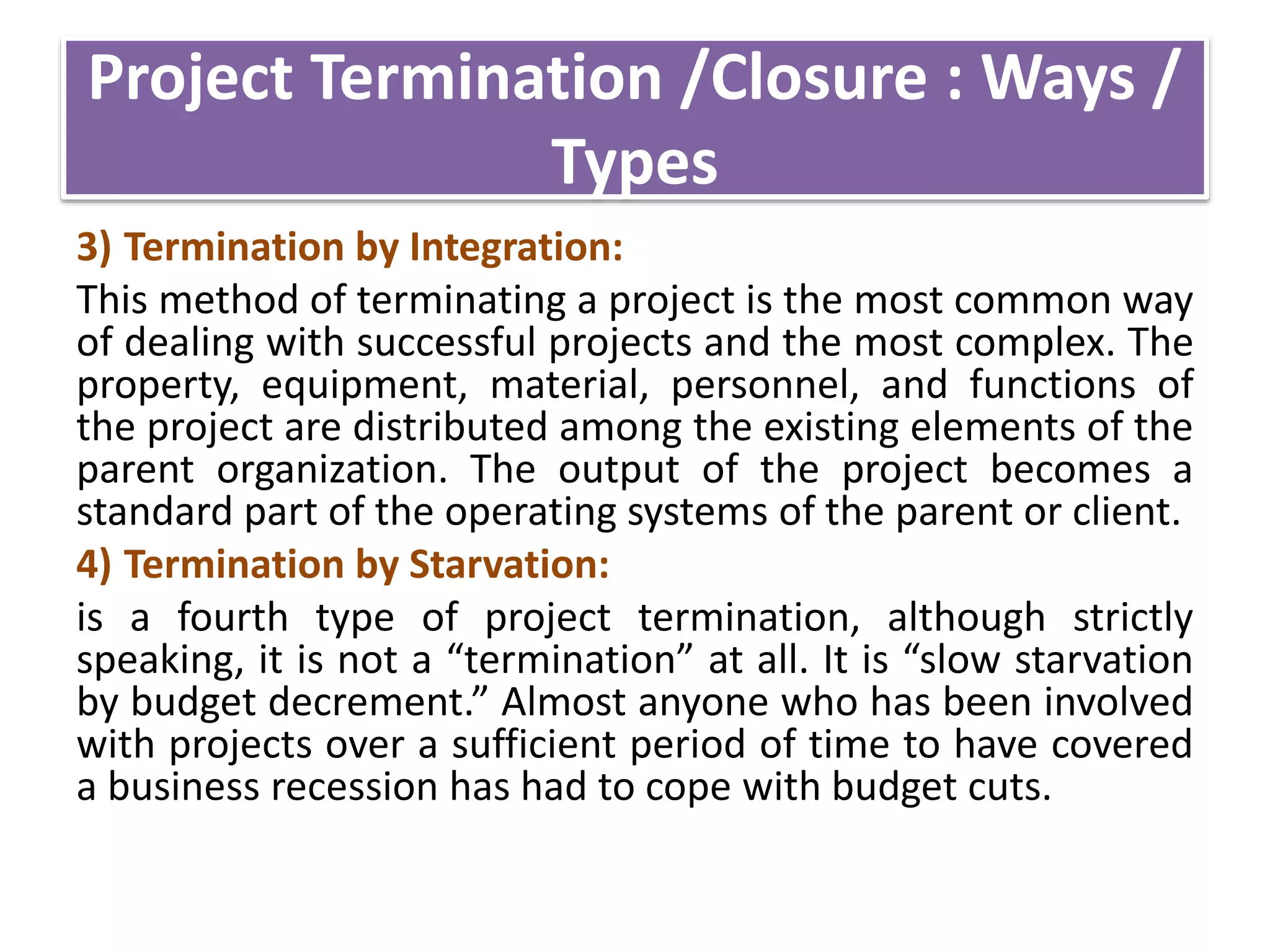 Project Termination /Closure : Ways / Types

3) Termination by Integration:

This method of terminating a project is the most common way of dealing with successful projects and the most complex. The property, equipment, material, personnel, and functions of the project are distributed among the existing elements of the parent organization. The output of the project becomes a standard part of the operating systems of the parent or client.

4) Termination by Starvation:

is a fourth type of project termination, although strictly speaking, it is not a “termination” at all. It is “slow starvation by budget decrement.” Almost anyone who has been involved with projects over a sufficient period of time to have covered a business recession has had to cope with budget cuts.